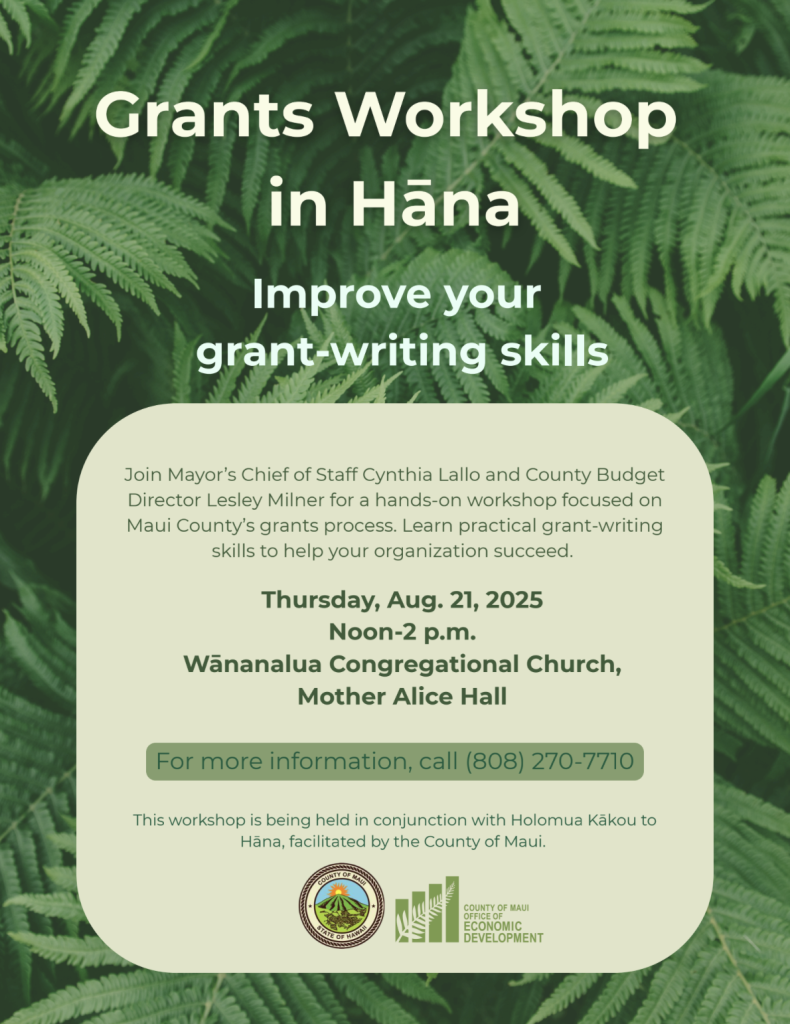 Grants Workshop in Hāna

Improve your grant-writing skills

Join Mayor's Chief of Staff Cynthia Lallo and County Budget Director Lesley Milner for a hands-on workshop focused on Maui County's grants process. Learn practical grant-writing skills to help your organization succeed.

Thursday, Aug. 21, 2025
Noon-2 p.m.
Wānanalua Congregational Church, Mother Alice Hall

For more information, call (808) 270-7710

This workshop is being held in conjunction with Holomua Kākou to Hāna, facilitated by the County of Maui.

COUNTY OF MAUI
STATE OF HAWAII

COUNTY OF MAUI
OFFICE OF
ECONOMIC
DEVELOPMENT